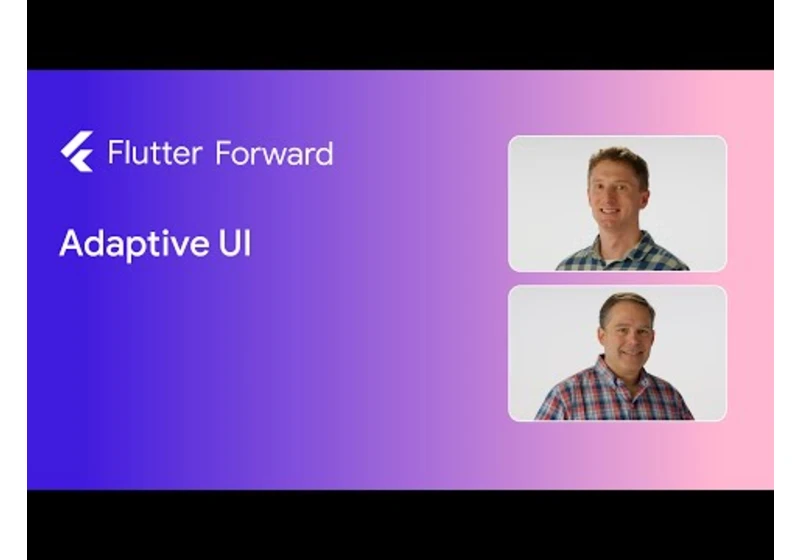 Flutter Forward

Adaptive UI